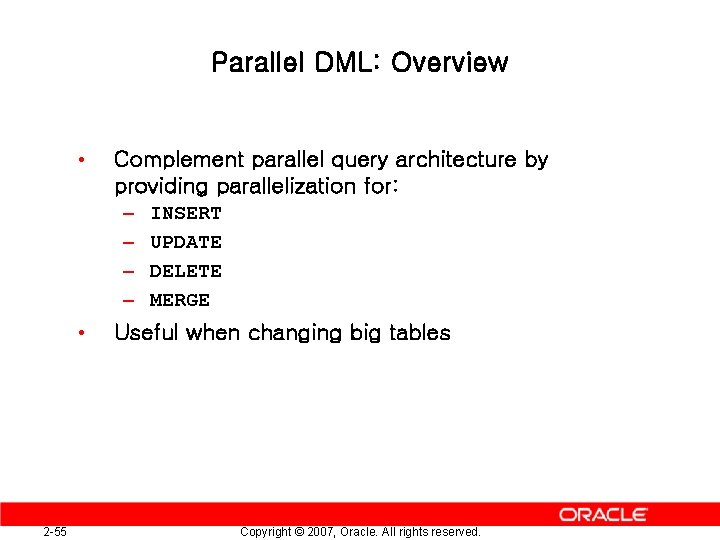 Parallel DML: Overview

• Complement parallel query architecture by providing parallelization for:
– INSERT
– UPDATE
– DELETE
– MERGE
• Useful when changing big tables

ORACLE

2-55 Copyright © 2007, Oracle. All rights reserved.